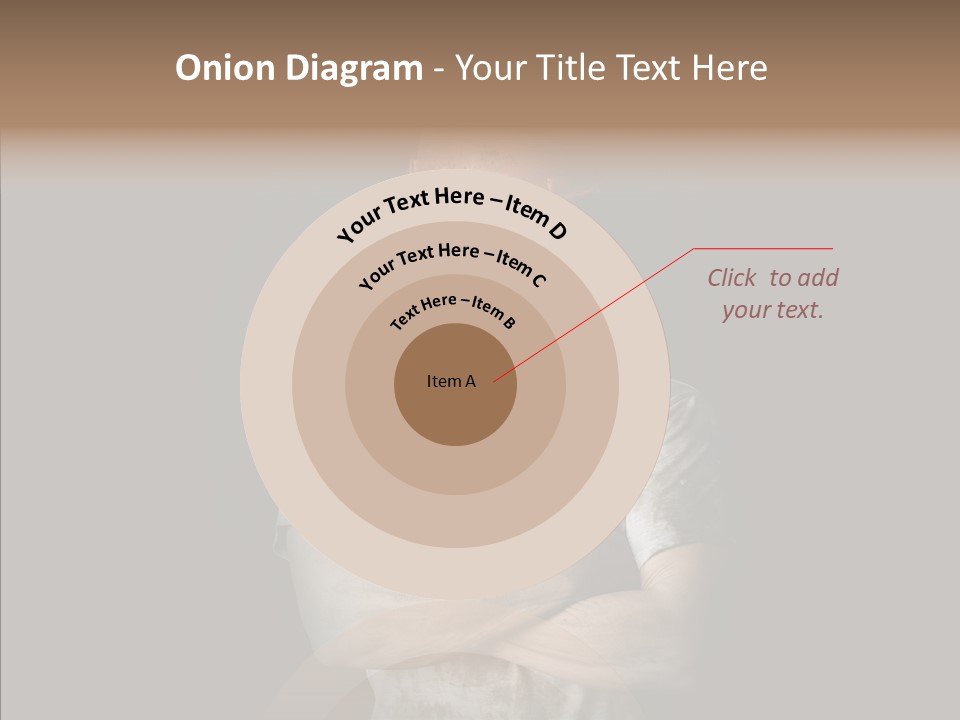 Onion Diagram - Your Title Text Here

Your Text Here – Item D

Your Text Here – Item C

Text Here – Item B

Item A

Click to add your text.